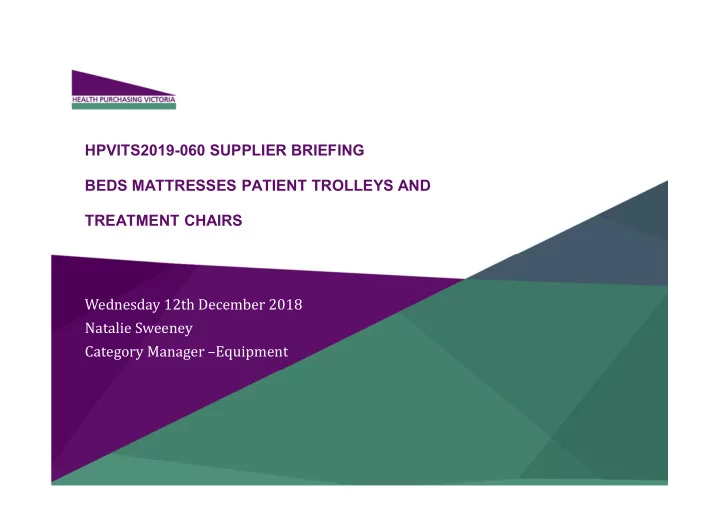 HEALTH PURCHASING VICTORIA

HPVITS2019-060 SUPPLIER BRIEFING

BEDS MATTRESSES PATIENT TROLLEYS AND

TREATMENT CHAIRS

Wednesday 12th December 2018
Natalie Sweeney
Category Manager –Equipment